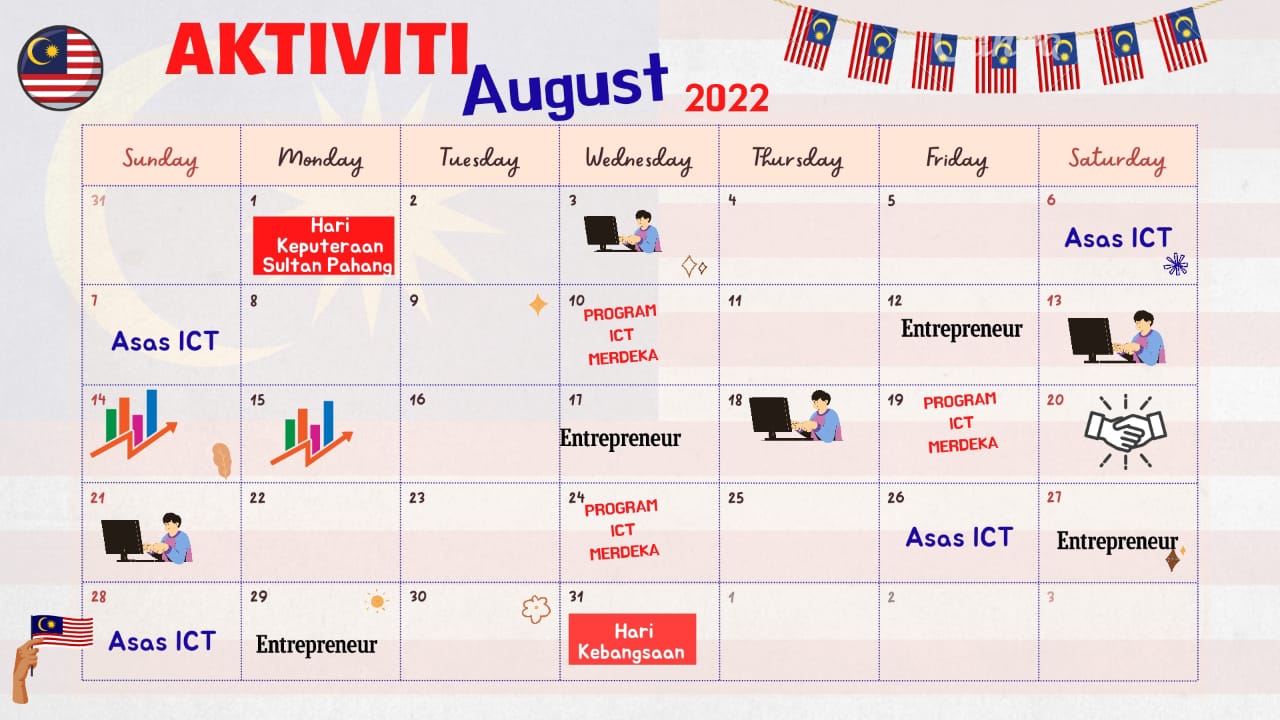 AKTIVITI August 2022

| Sunday | Monday | Tuesday | Wednesday | Thursday | Friday | Saturday |
|---|---|---|---|---|---|---|
| 31 | 1 Hari Keputeraan Sultan Pahang | 2 | 3 | 4 | 5 | 6 Asas ICT |
| 7 Asas ICT | 8 | 9 | 10 PROGRAM ICT MERDEKA | 11 | 12 Entrepreneur | 13 |
| 14 | 15 | 16 | 17 Entrepreneur | 18 | 19 PROGRAM ICT MERDEKA | 20 |
| 21 | 22 | 23 | 24 PROGRAM ICT MERDEKA | 25 | 26 Asas ICT | 27 Entrepreneur |
| 28 Asas ICT | 29 Entrepreneur | 30 | 31 Hari Kebangsaan | 1 | 2 | 3 |